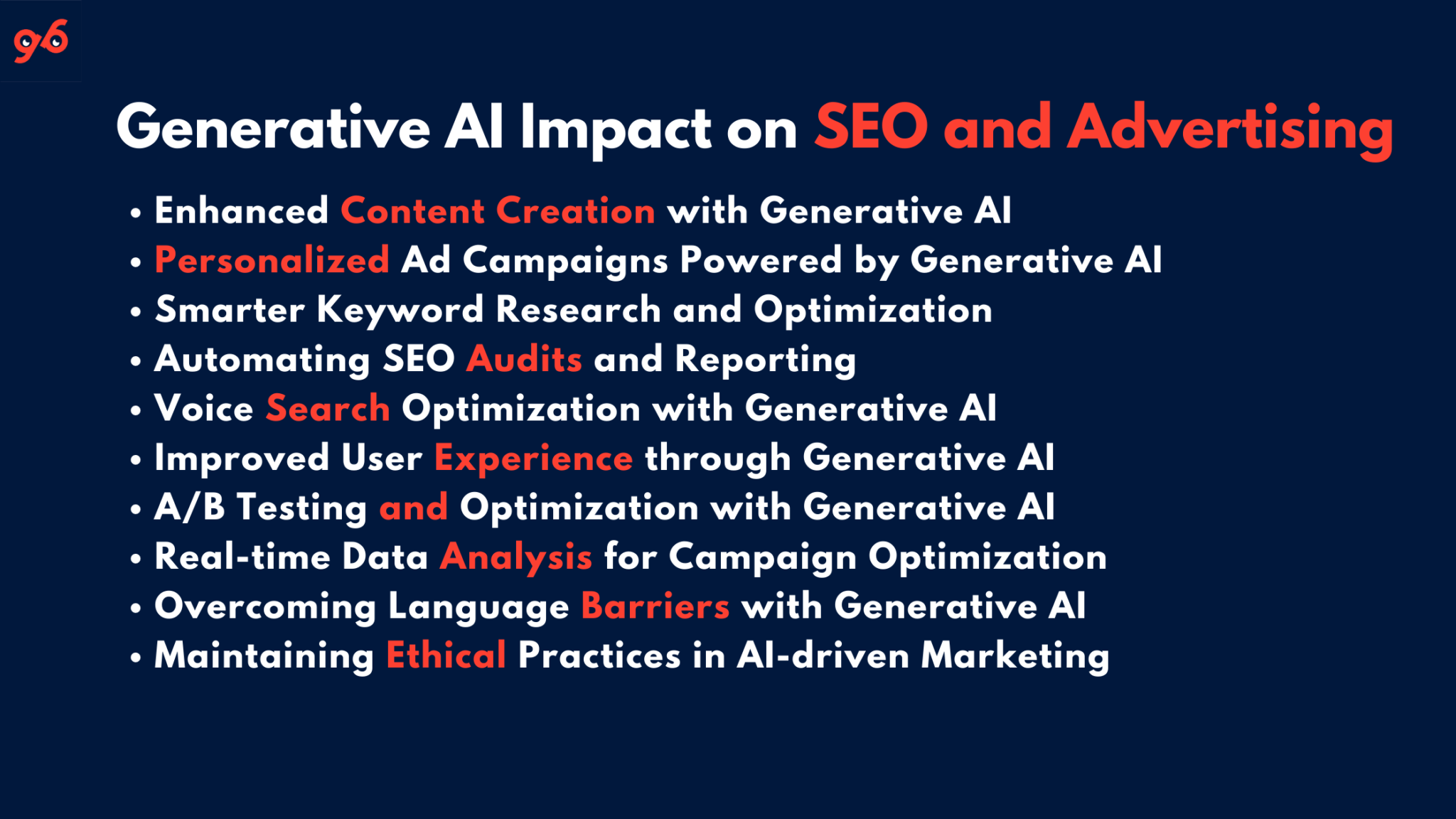 96

Generative AI Impact on SEO and Advertising

• Enhanced Content Creation with Generative AI
• Personalized Ad Campaigns Powered by Generative AI
• Smarter Keyword Research and Optimization
• Automating SEO Audits and Reporting
• Voice Search Optimization with Generative AI
• Improved User Experience through Generative AI
• A/B Testing and Optimization with Generative AI
• Real-time Data Analysis for Campaign Optimization
• Overcoming Language Barriers with Generative AI
• Maintaining Ethical Practices in AI-driven Marketing